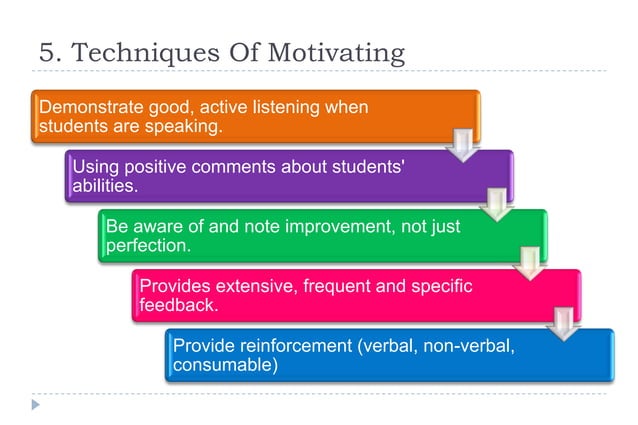 5. Techniques Of Motivating

Demonstrate good, active listening when students are speaking.

Using positive comments about students' abilities.

Be aware of and note improvement, not just perfection.

Provides extensive, frequent and specific feedback.

Provide reinforcement (verbal, non-verbal, consumable)